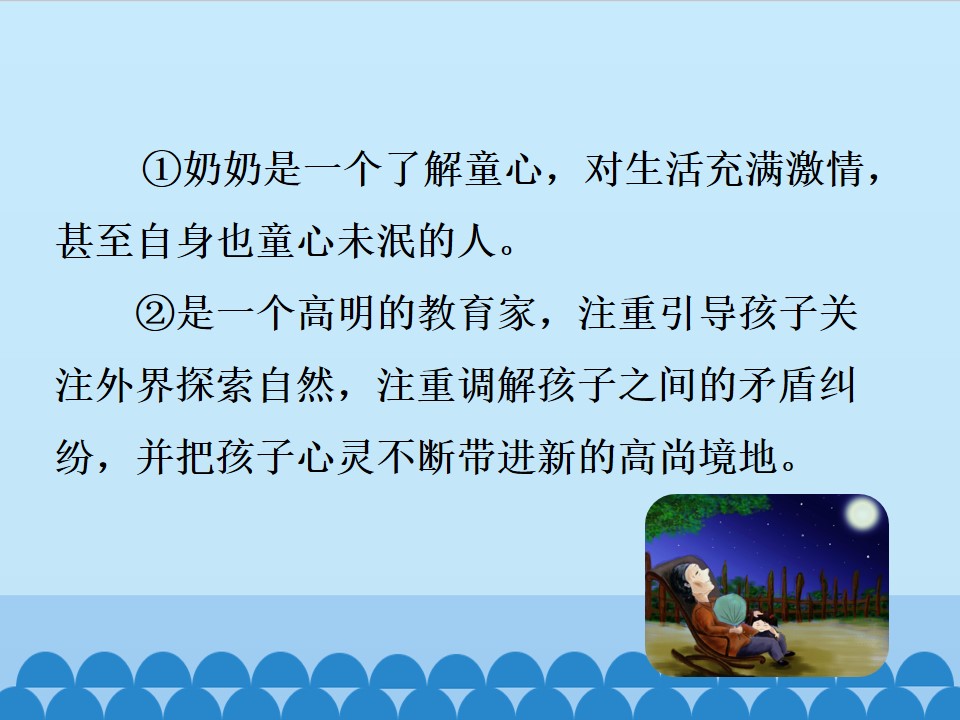 ①奶奶是一个了解童心，对生活充满激情，甚至自身也童心未泯的人。

②是一个高明的教育家，注重引导孩子关注外界探索自然，注重调解孩子之间的矛盾纠纷，并把孩子心灵不断带进新的高尚境地。